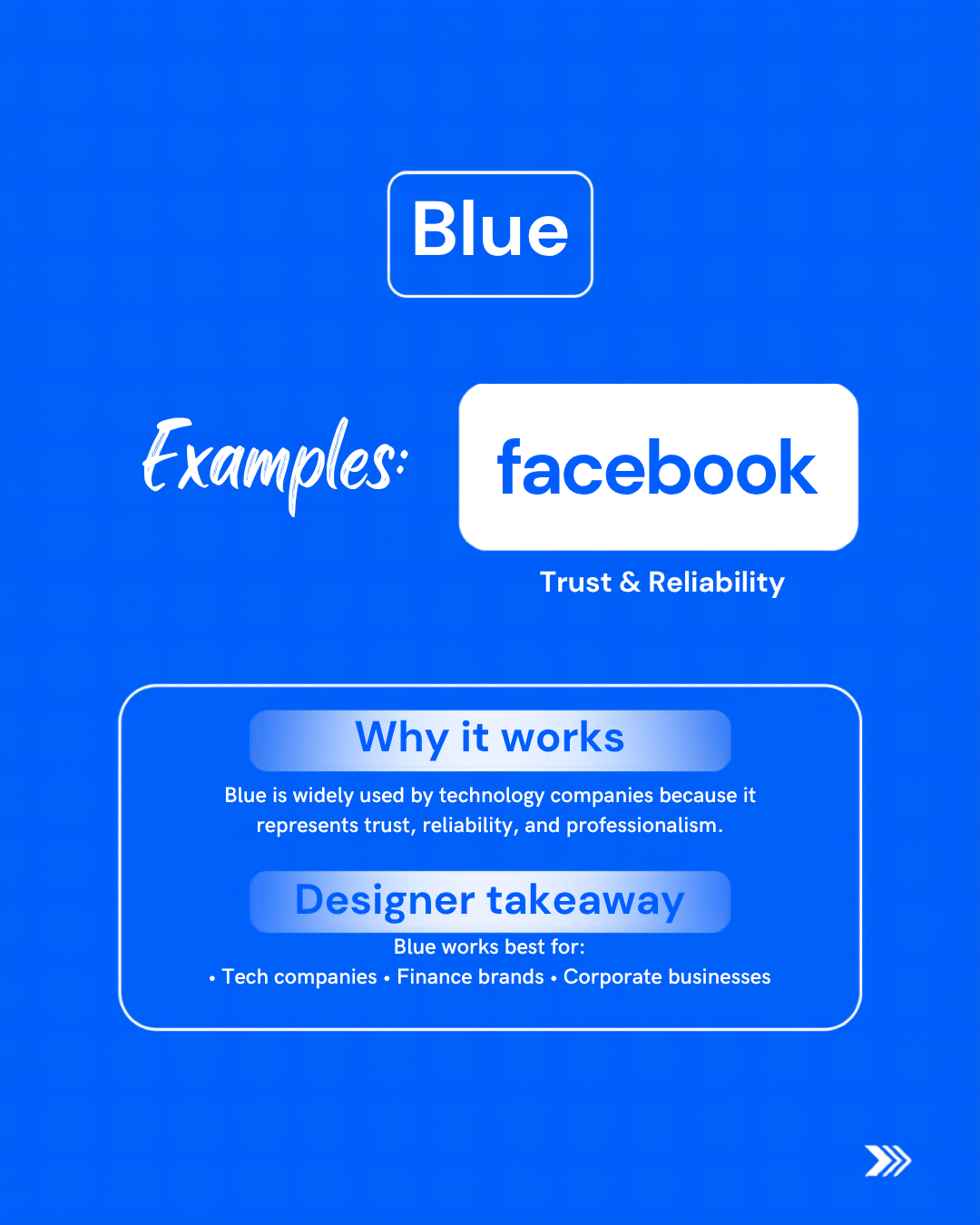 Blue

Examples:

facebook

Trust & Reliability

Why it works

Blue is widely used by technology companies because it represents trust, reliability, and professionalism.

Designer takeaway

Blue works best for:
• Tech companies • Finance brands • Corporate businesses